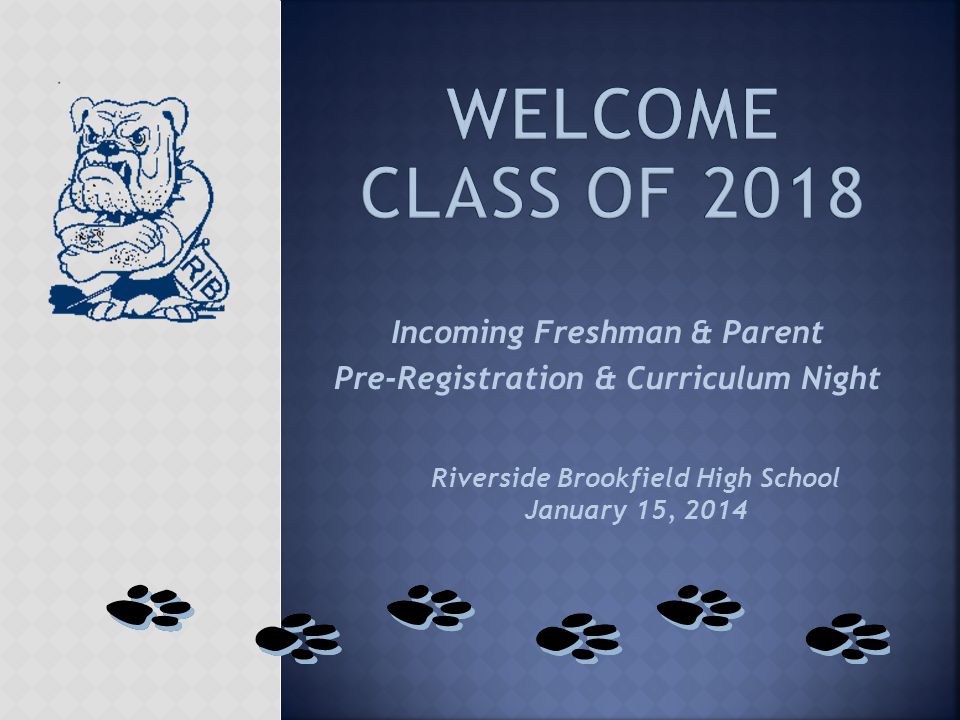 RB

WELCOME CLASS OF 2018

Incoming Freshman & Parent Pre-Registration & Curriculum Night

Riverside Brookfield High School
January 15, 2014